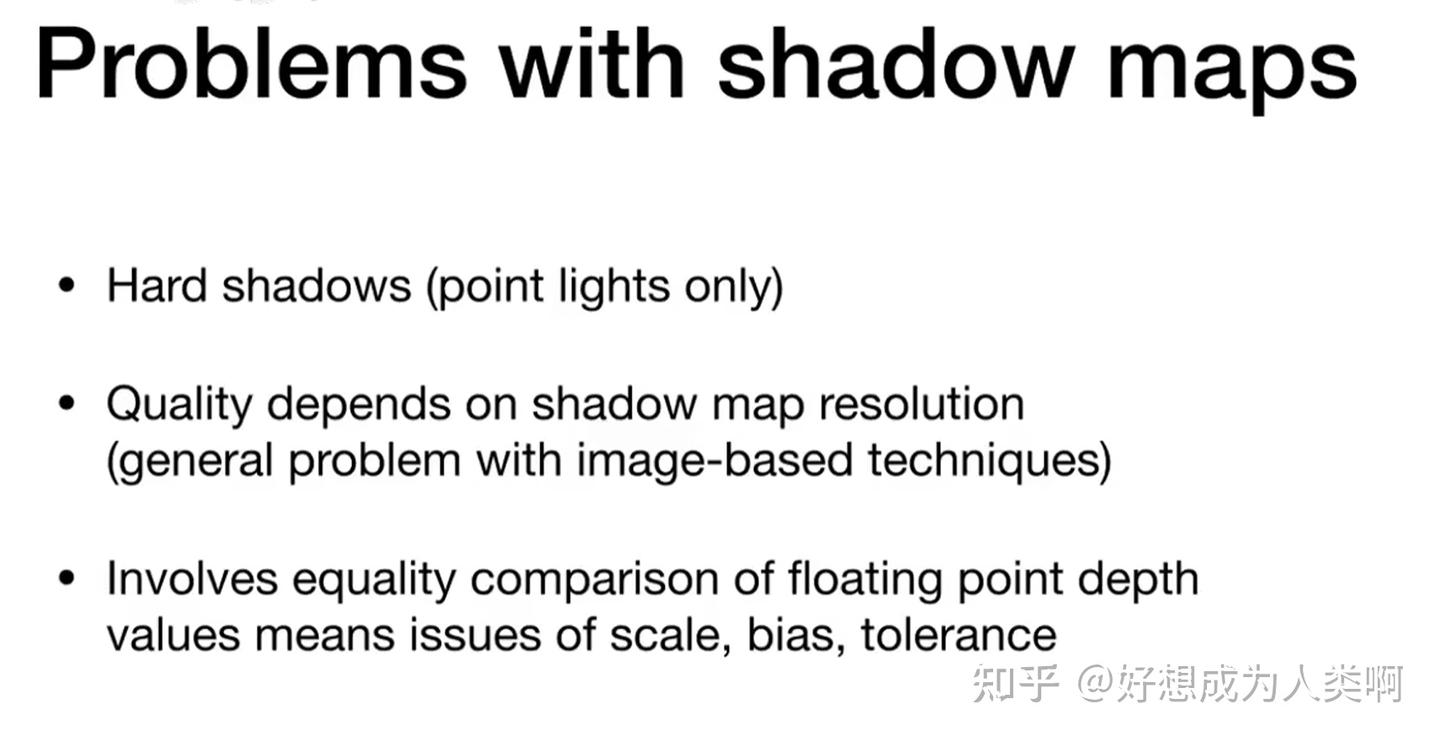 Problems with shadow maps

• Hard shadows (point lights only)

• Quality depends on shadow map resolution (general problem with image-based techniques)

• Involves equality comparison of floating point depth values means issues of scale, bias, tolerance

知乎 @好想成为人类啊